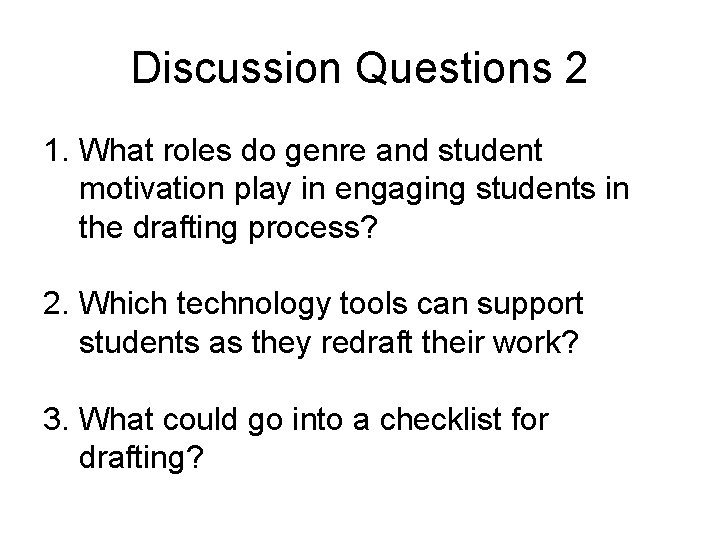 Discussion Questions 2

1. What roles do genre and student motivation play in engaging students in the drafting process?

2. Which technology tools can support students as they redraft their work?

3. What could go into a checklist for drafting?